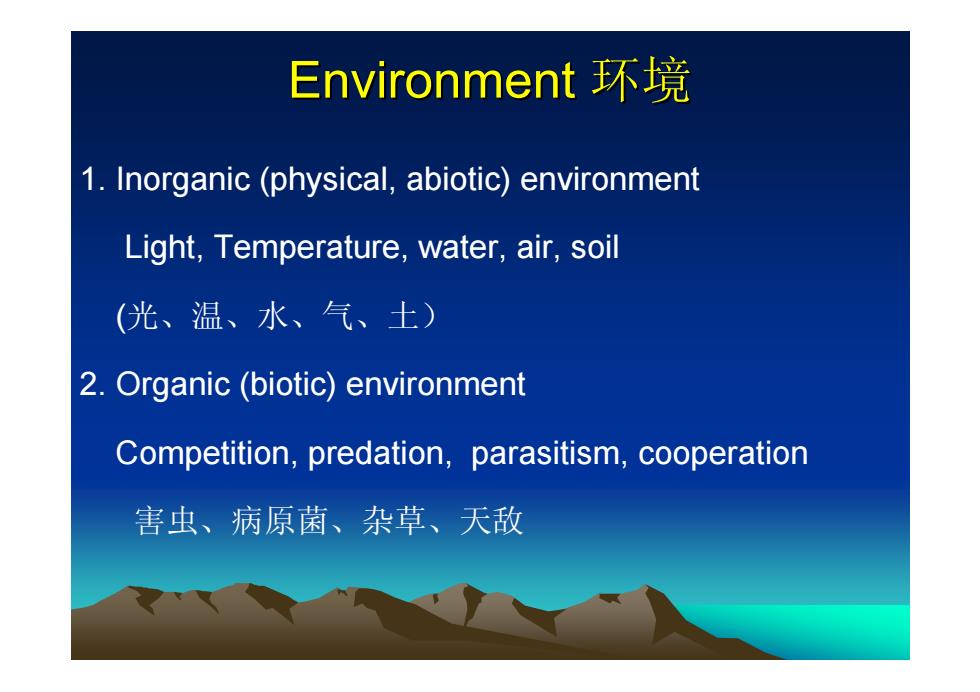 Environment 环境

1. Inorganic (physical, abiotic) environment

Light, Temperature, water, air, soil

(光、温、水、气、土）

2. Organic (biotic) environment

Competition, predation, parasitism, cooperation

害虫、病原菌、杂草、天敌